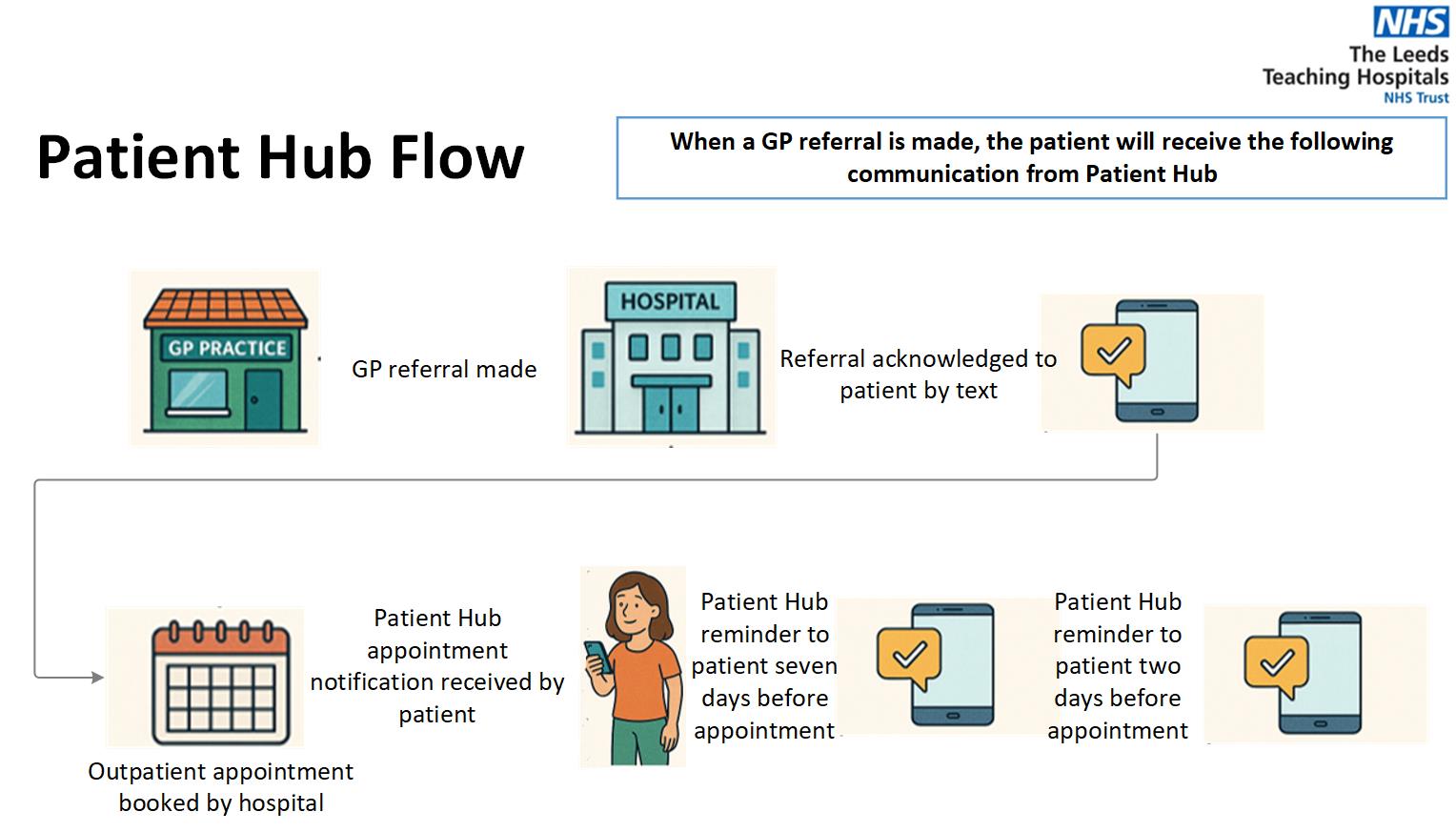 NHS
The Leeds Teaching Hospitals NHS Trust

Patient Hub Flow

When a GP referral is made, the patient will receive the following communication from Patient Hub

GP PRACTICE

GP referral made

HOSPITAL

Referral acknowledged to patient by text

Outpatient appointment booked by hospital

Patient Hub appointment notification received by patient

Patient Hub reminder to patient seven days before appointment

Patient Hub reminder to patient two days before appointment